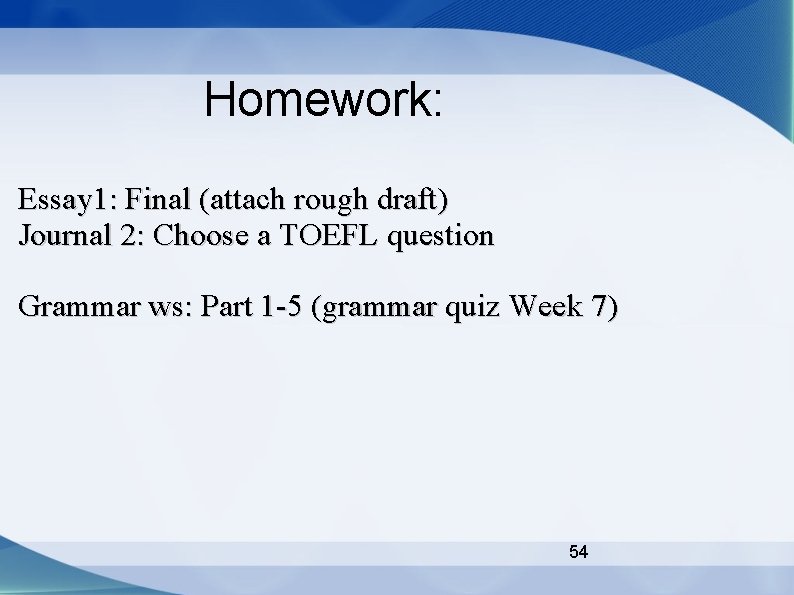 Homework:

Essay1: Final (attach rough draft)
Journal 2: Choose a TOEFL question

Grammar ws: Part 1-5 (grammar quiz Week 7)

54